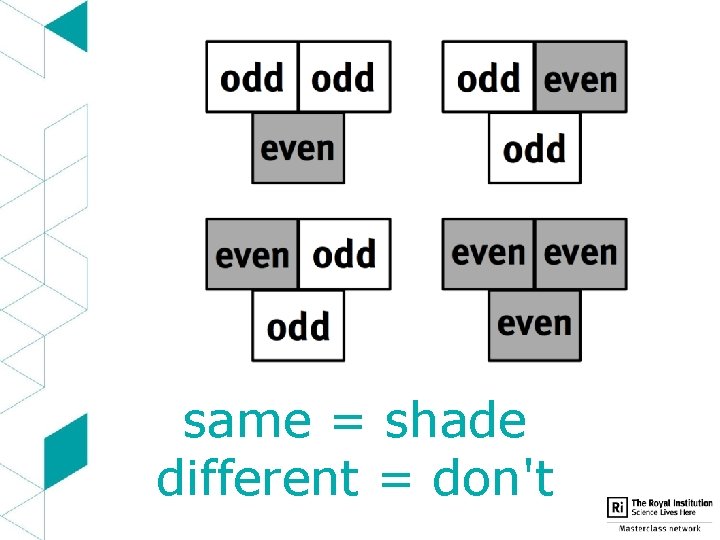 odd odd
even

odd even
odd

even odd
odd

even even
even

same = shade
different = don't

Ri The Royal Institution
Science Lives Here
Masterclass network